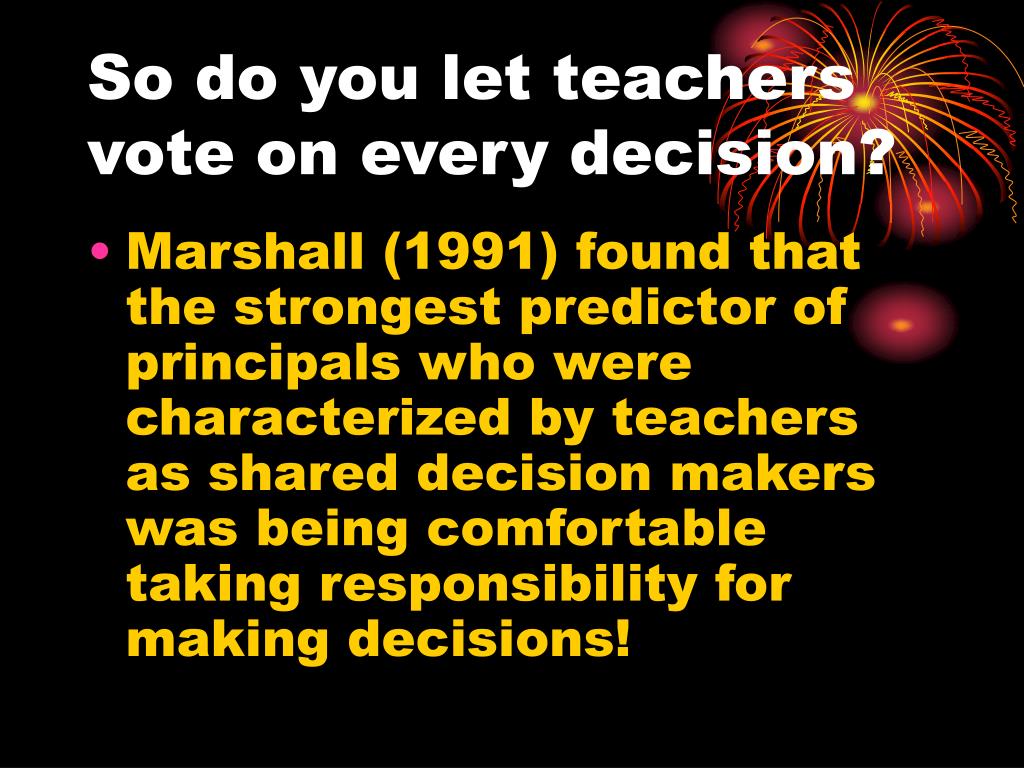 So do you let teachers vote on every decision?

• Marshall (1991) found that the strongest predictor of principals who were characterized by teachers as shared decision makers was being comfortable taking responsibility for making decisions!